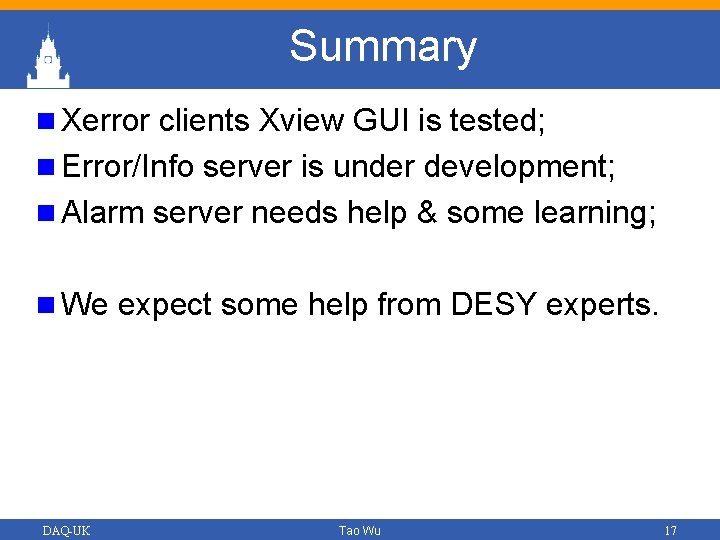 Summary

Xerror clients Xview GUI is tested;

Error/Info server is under development;

Alarm server needs help & some learning;

We expect some help from DESY experts.

DAQ-UK

Tao Wu

17